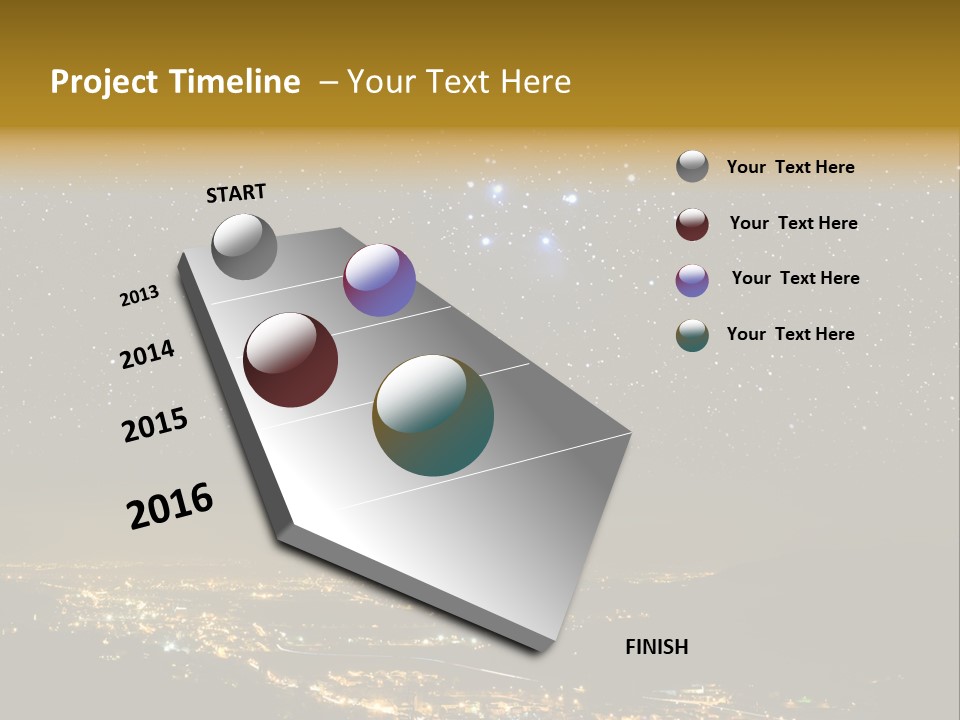 Project Timeline – Your Text Here

START

2013

2014

2015

2016

FINISH

Your Text Here

Your Text Here

Your Text Here

Your Text Here